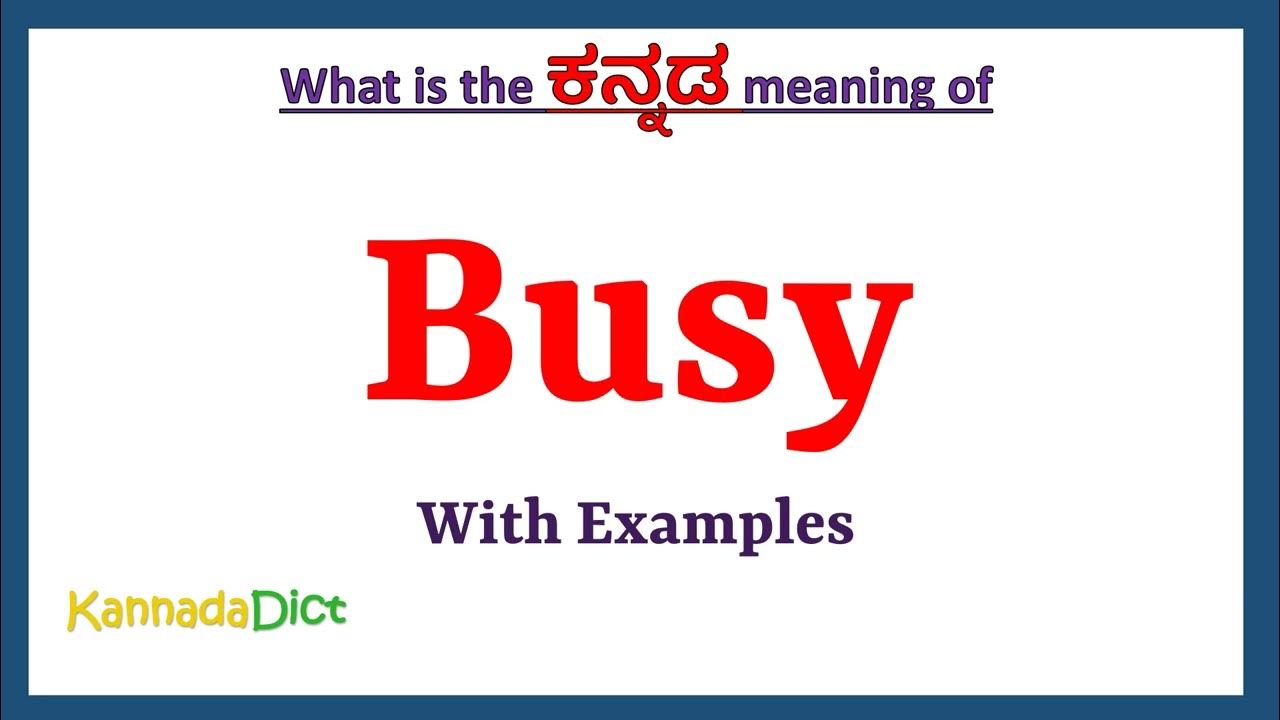 What is the ಕನ್ನಡ meaning of

Busy

With Examples

KannadaDict